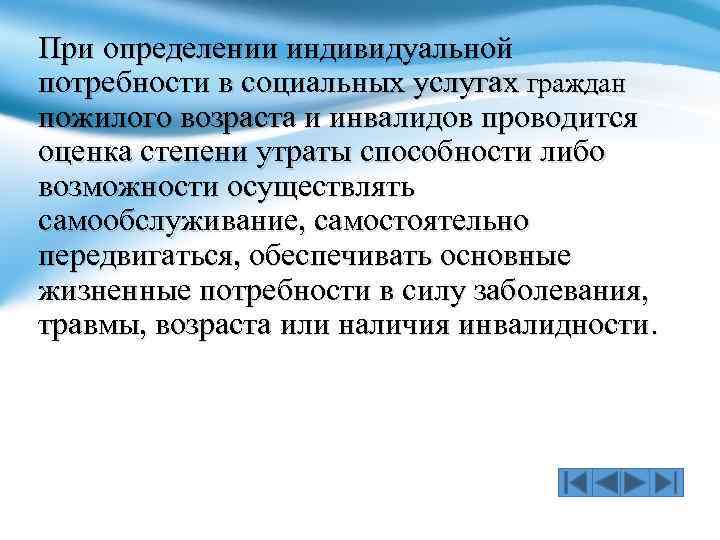 При определении индивидуальной потребности в социальных услугах граждан пожилого возраста и инвалидов проводится оценка степени утраты способности либо возможности осуществлять самообслуживание, самостоятельно передвигаться, обеспечивать основные жизненные потребности в силу заболевания, травмы, возраста или наличия инвалидности.